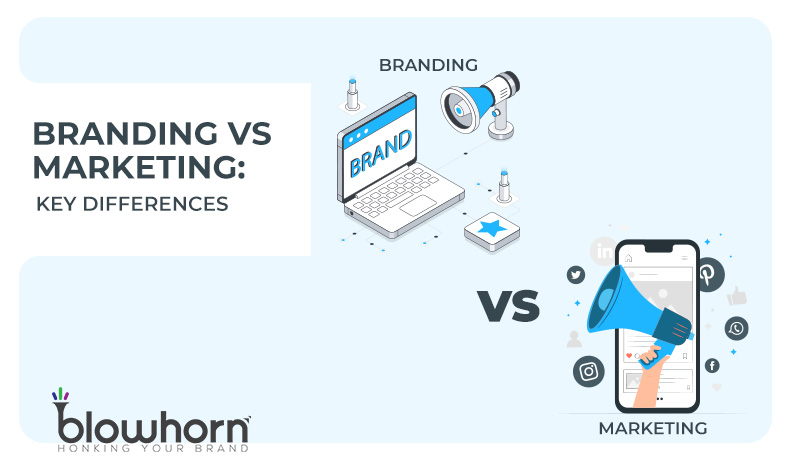 BRANDING VS MARKETING:
KEY DIFFERENCES

BRANDING

BRAND

VS

MARKETING

blowhorn
HONKING YOUR BRAND